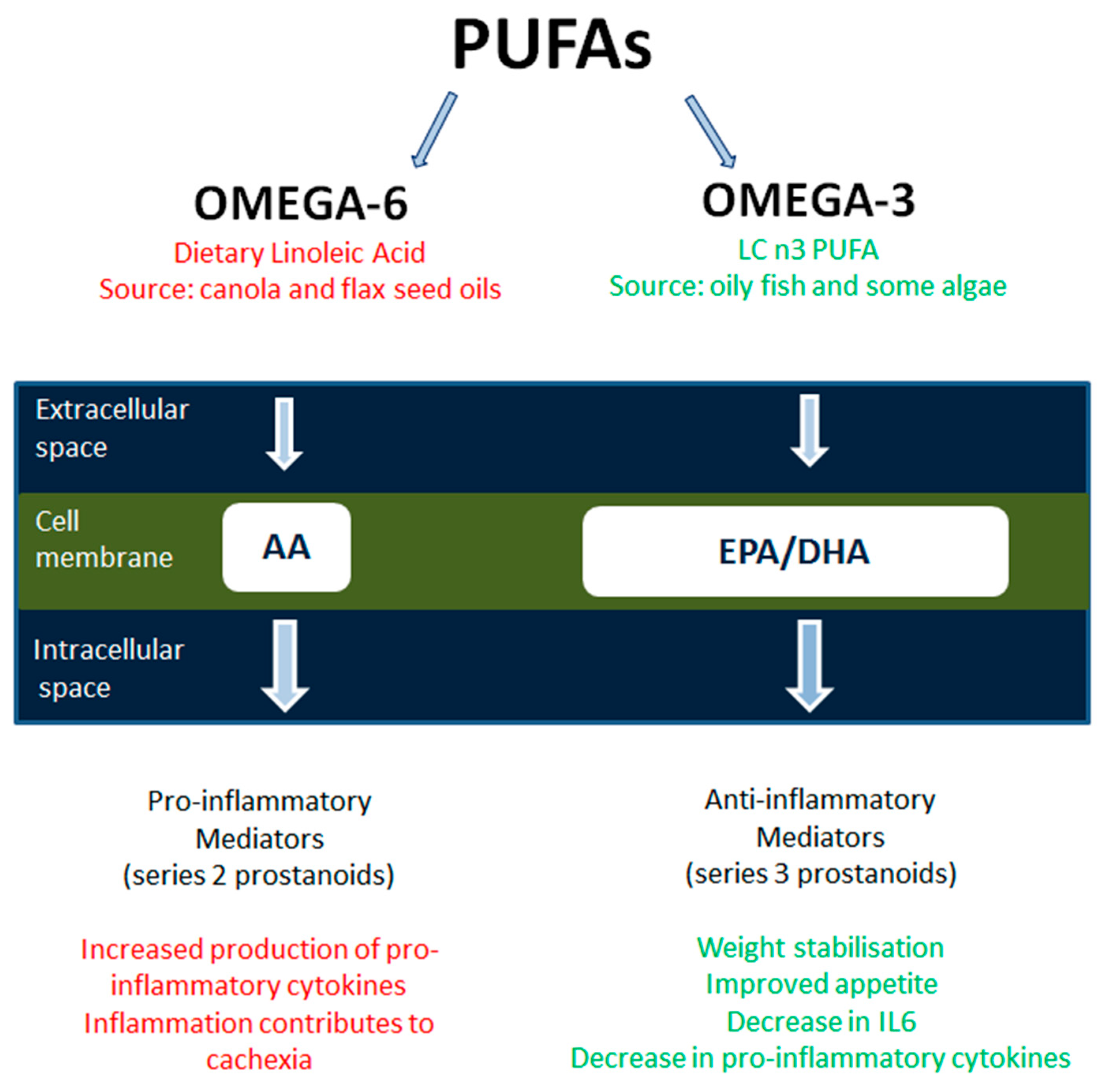 PUFAs

OMEGA-6
Dietary Linoleic Acid
Source: canola and flax seed oils

OMEGA-3
LC n3 PUFA
Source: oily fish and some algae

Extracellular space

Cell membrane

AA

EPA/DHA

Intracellular space

Pro-inflammatory Mediators (series 2 prostanoids)

Increased production of pro-inflammatory cytokines
Inflammation contributes to cachexia

Anti-inflammatory Mediators (series 3 prostanoids)

Weight stabilisation
Improved appetite
Decrease in IL6
Decrease in pro-inflammatory cytokines